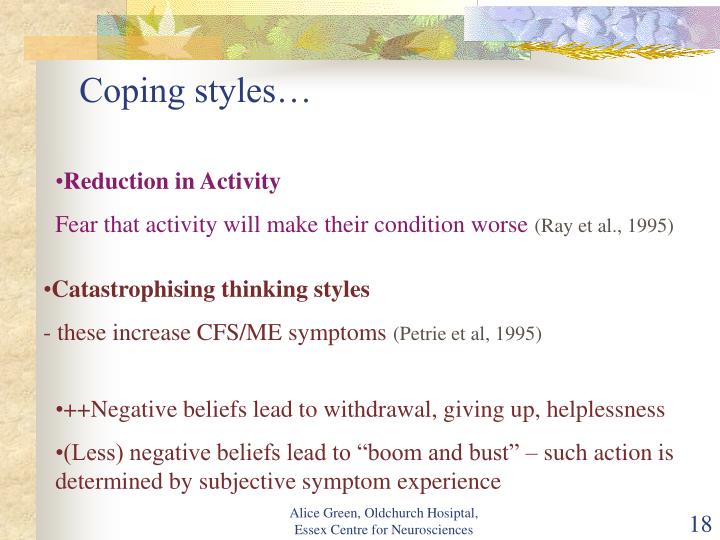 Coping styles…

•Reduction in Activity

Fear that activity will make their condition worse (Ray et al., 1995)

•Catastrophising thinking styles

- these increase CFS/ME symptoms (Petrie et al, 1995)

•++Negative beliefs lead to withdrawal, giving up, helplessness

•(Less) negative beliefs lead to “boom and bust” – such action is determined by subjective symptom experience

Alice Green, Oldchurch Hospital, Essex Centre for Neurosciences

18